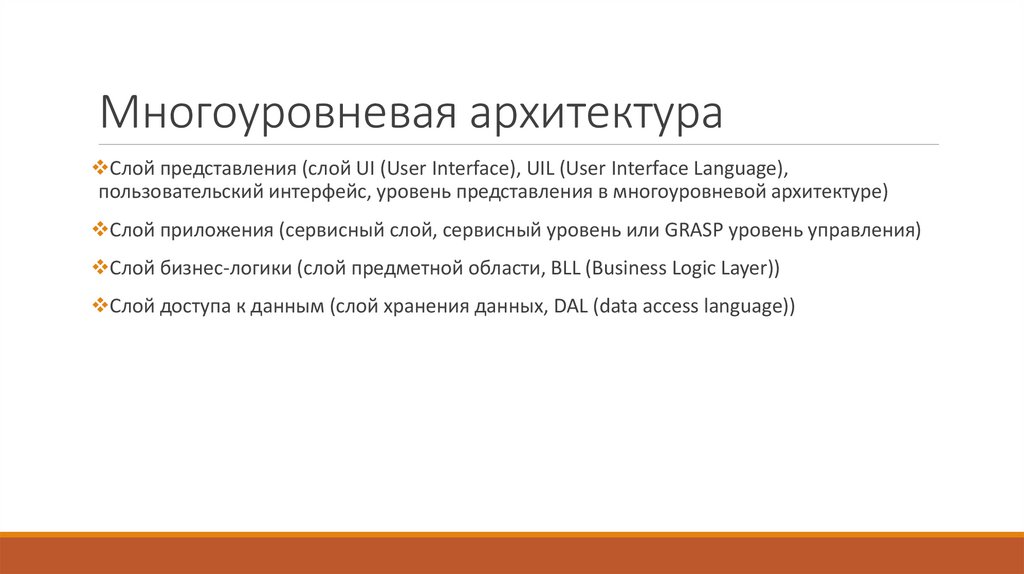 Многоуровневая архитектура

❖Слой представления (слой UI (User Interface), UIL (User Interface Language), пользовательский интерфейс, уровень представления в многоуровневой архитектуре)

❖Слой приложения (сервисный слой, сервисный уровень или GRASP уровень управления)

❖Слой бизнес-логики (слой предметной области, BLL (Business Logic Layer))

❖Слой доступа к данным (слой хранения данных, DAL (data access language))